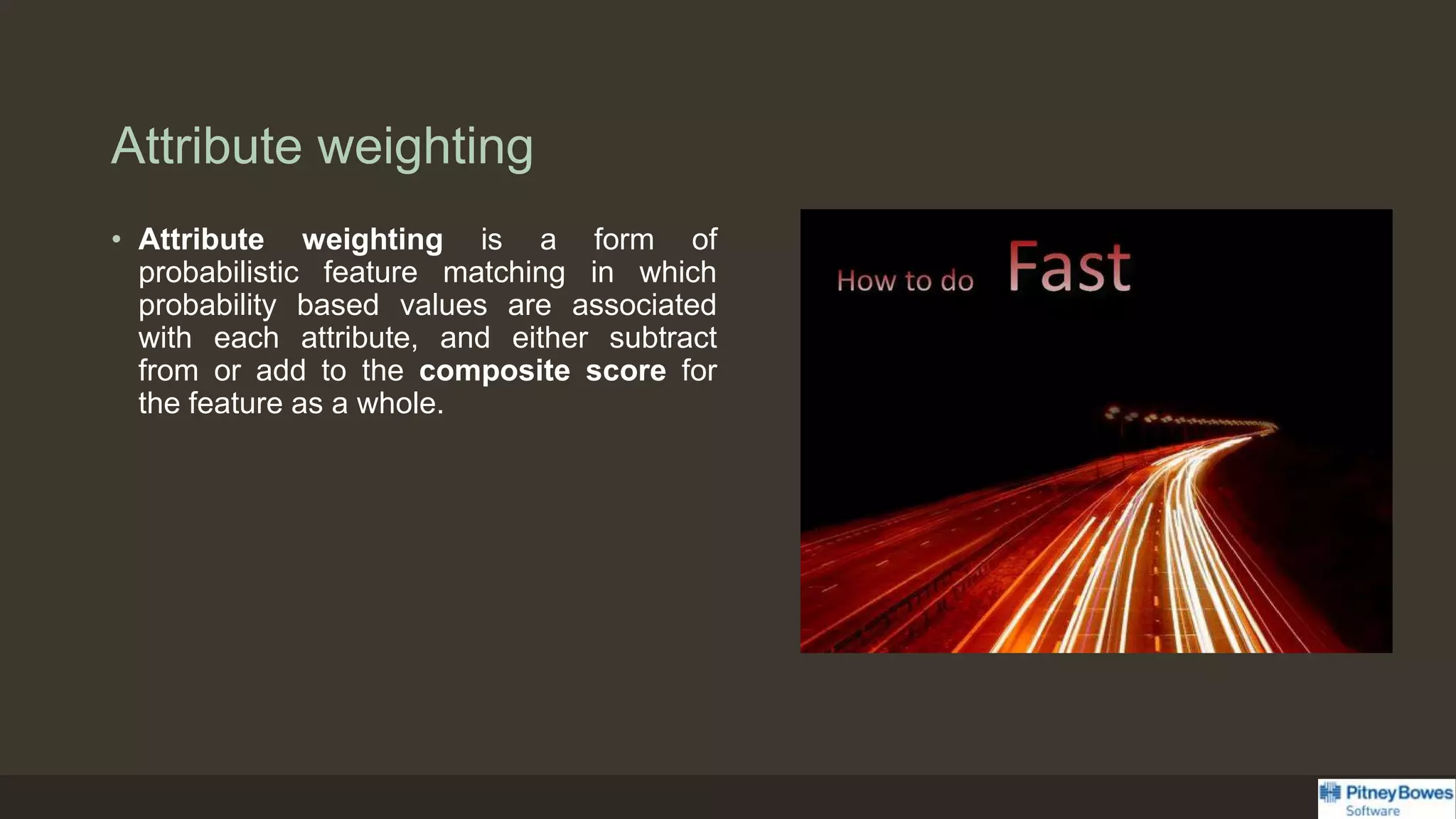 Attribute weighting

• Attribute weighting is a form of probabilistic feature matching in which probability based values are associated with each attribute, and either subtract from or add to the composite score for the feature as a whole.

How to do Fast

Pitney Bowes Software